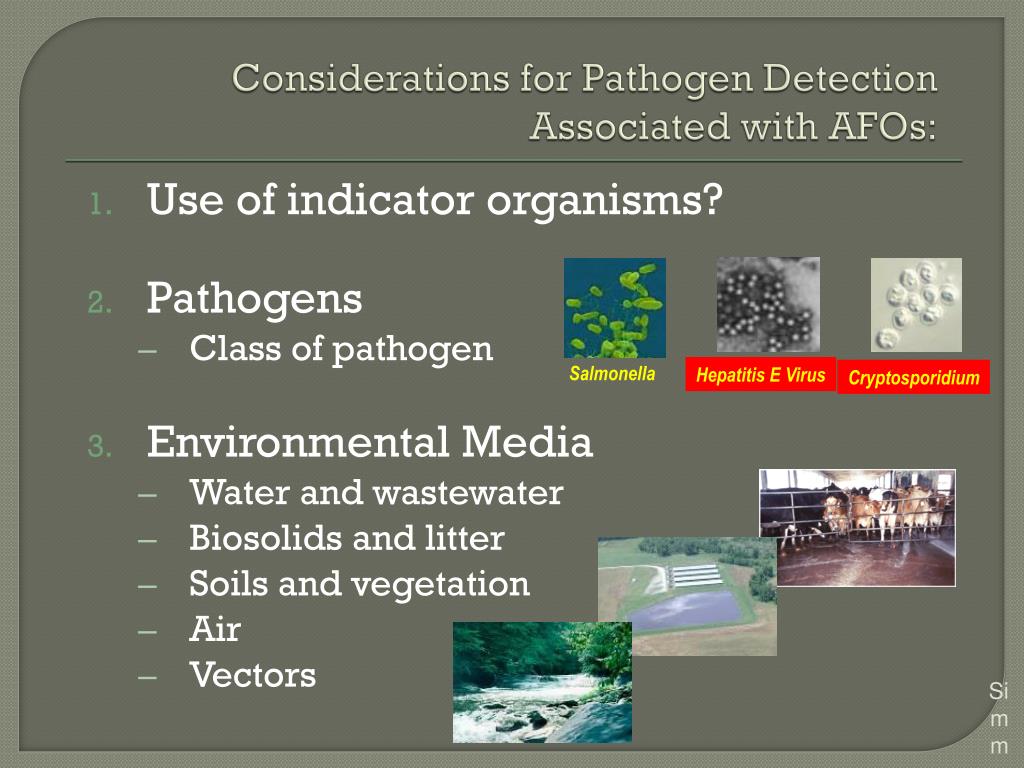 Considerations for Pathogen Detection Associated with AFOs:

1. Use of indicator organisms?

2. Pathogens
– Class of pathogen

Salmonella

Hepatitis E Virus

Cryptosporidium

3. Environmental Media
– Water and wastewater
– Biosolids and litter
– Soils and vegetation
– Air
– Vectors

Si
m
m